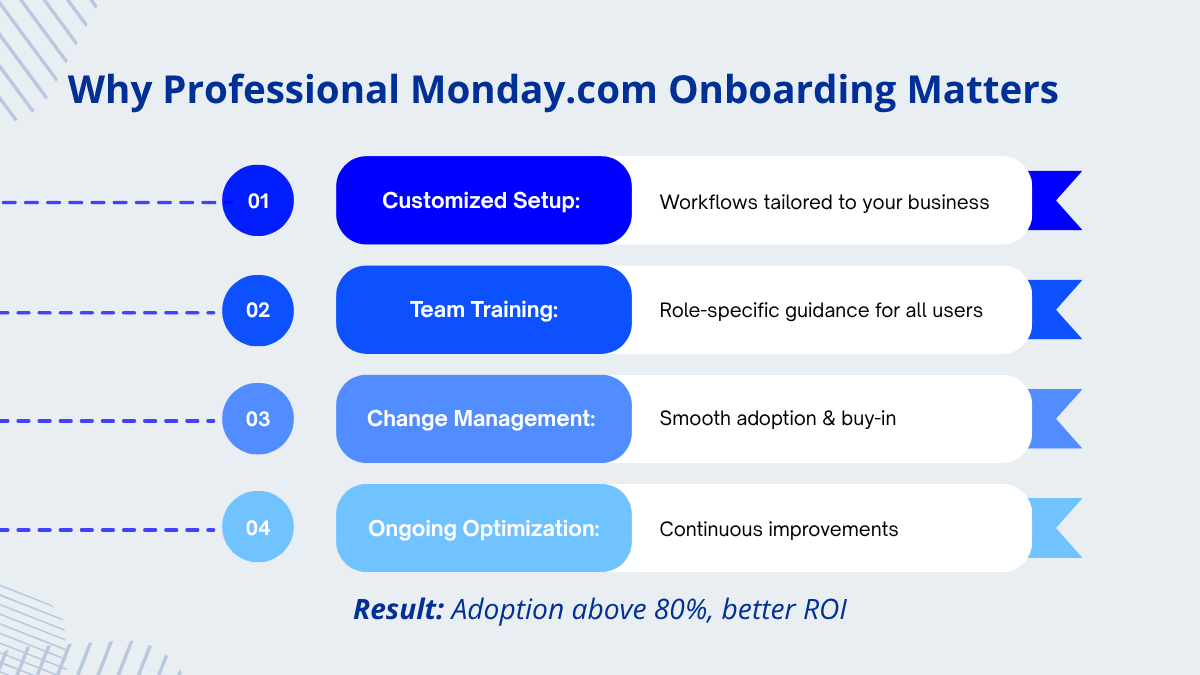 Why Professional Monday.com Onboarding Matters

01 Customized Setup: Workflows tailored to your business

02 Team Training: Role-specific guidance for all users

03 Change Management: Smooth adoption & buy-in

04 Ongoing Optimization: Continuous improvements

Result: Adoption above 80%, better ROI